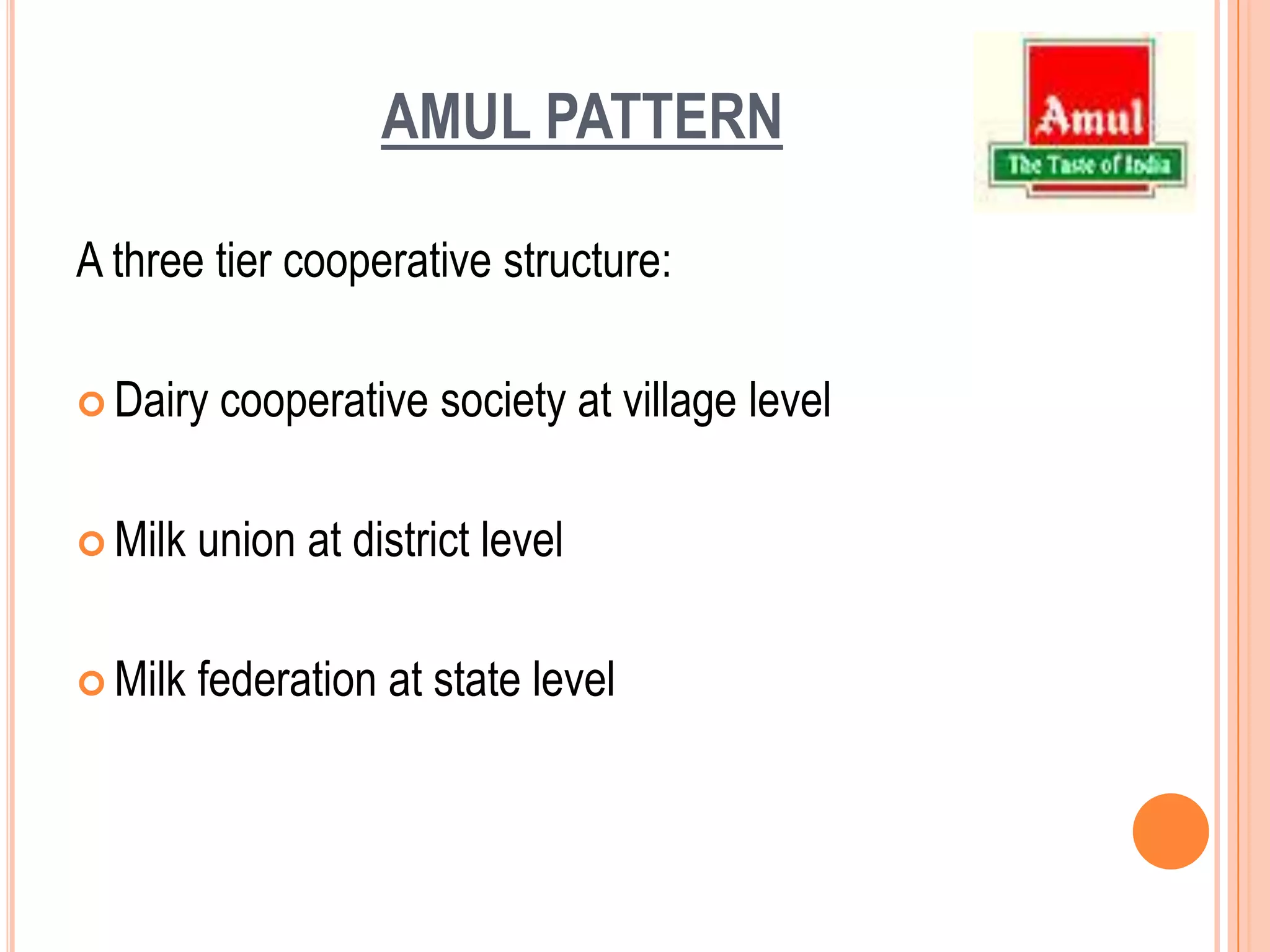 AMUL PATTERN

Amul
The Taste of India

A three tier cooperative structure:

Dairy cooperative society at village level

Milk union at district level

Milk federation at state level